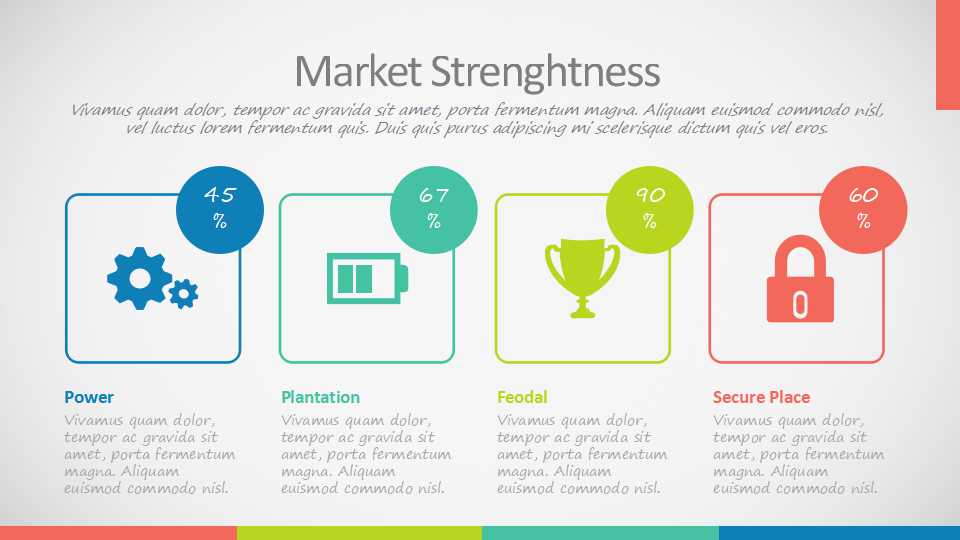 Market Strenghtness

Vivamus quam dolor, tempor ac gravida sit amet, porta fermentum magna. Aliquam euismod commodo nisl, vel luctus lorem fermentum quis. Duis quis purus adipiscing mi scelerisque dictum quis vel eros.

45 %

67 %

90 %

60 %

Power

Vivamus quam dolor, tempor ac gravida sit amet, porta fermentum magna. Aliquam euismod commodo nisl.

Plantation

Vivamus quam dolor, tempor ac gravida sit amet, porta fermentum magna. Aliquam euismod commodo nisl.

Feodal

Vivamus quam dolor, tempor ac gravida sit amet, porta fermentum magna. Aliquam euismod commodo nisl.

Secure Place

Vivamus quam dolor, tempor ac gravida sit amet, porta fermentum magna. Aliquam euismod commodo nisl.